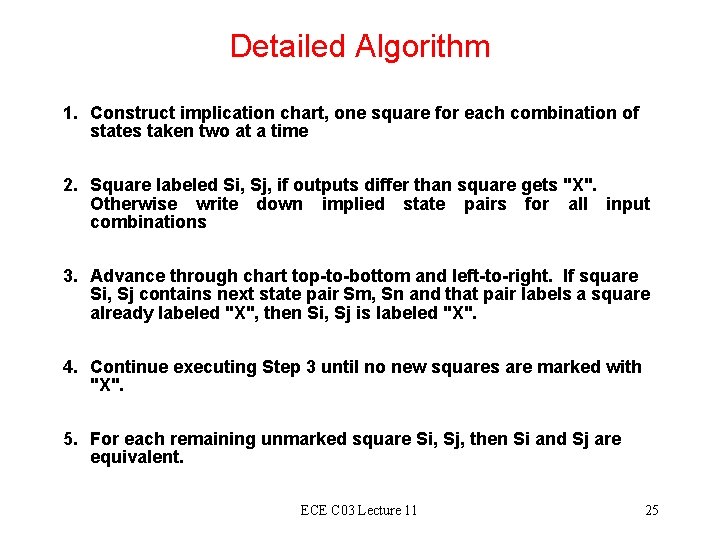 Detailed Algorithm

1. Construct implication chart, one square for each combination of states taken two at a time

2. Square labeled Si, Sj, if outputs differ than square gets "X". Otherwise write down implied state pairs for all input combinations

3. Advance through chart top-to-bottom and left-to-right. If square Si, Sj contains next state pair Sm, Sn and that pair labels a square already labeled "X", then Si, Sj is labeled "X".

4. Continue executing Step 3 until no new squares are marked with "X".

5. For each remaining unmarked square Si, Sj, then Si and Sj are equivalent.

ECE C03 Lecture 11

25